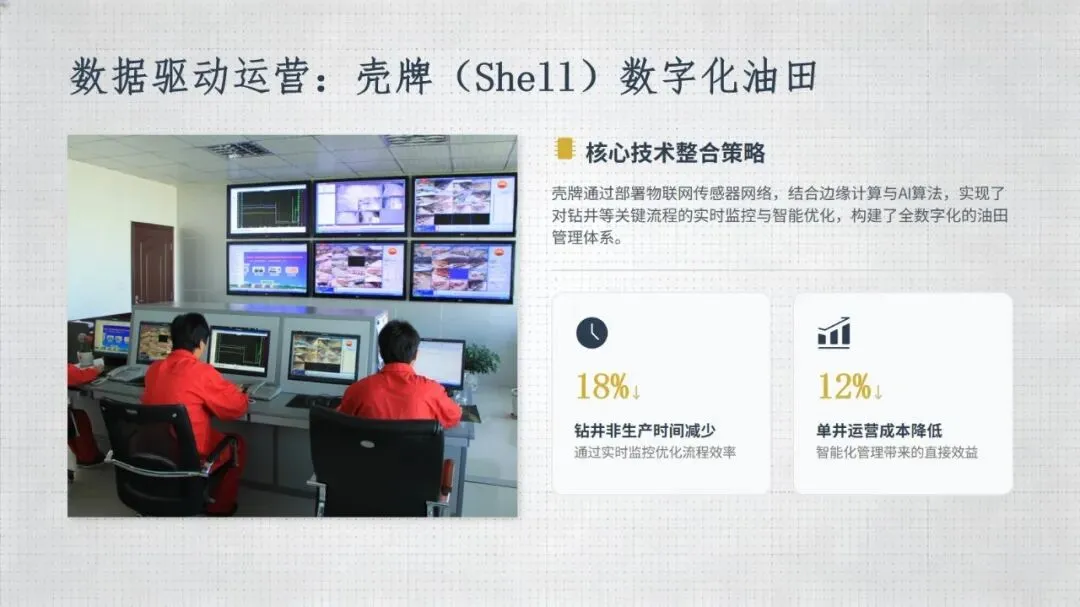 数据驱动运营：壳牌（Shell）数字化油田

核心技术整合策略

壳牌通过部署物联网传感器网络，结合边缘计算与AI算法，实现了对钻井等关键流程的实时监控与智能优化，构建了全数字化的油田管理体系。

18%↓

钻井非生产时间减少

通过实时监控优化流程效率

12%↓

单井运营成本降低

智能化管理带来的直接效益